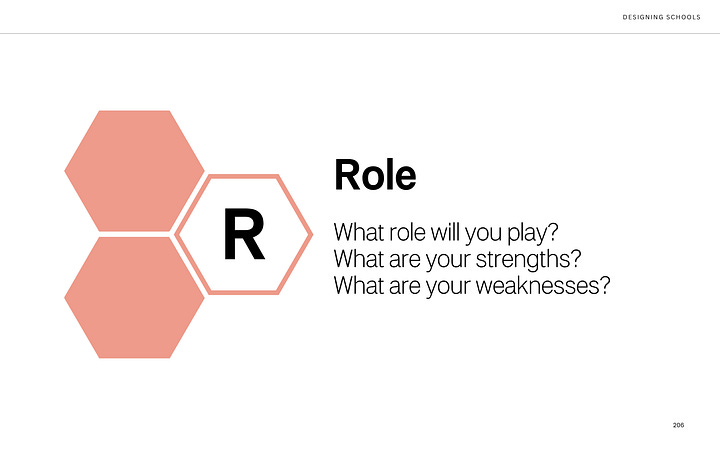 DESIGNING SCHOOLS

R

Role

What role will you play?
What are your strengths?
What are your weaknesses?

206